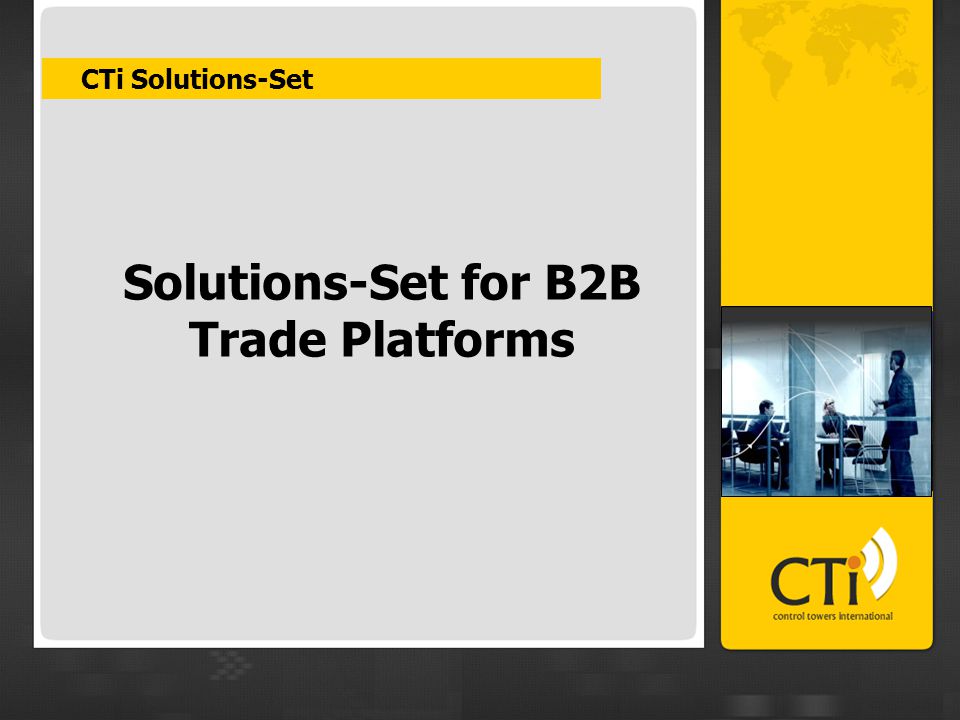 CTi Solutions-Set

Solutions-Set for B2B Trade Platforms

CTi
control towers international